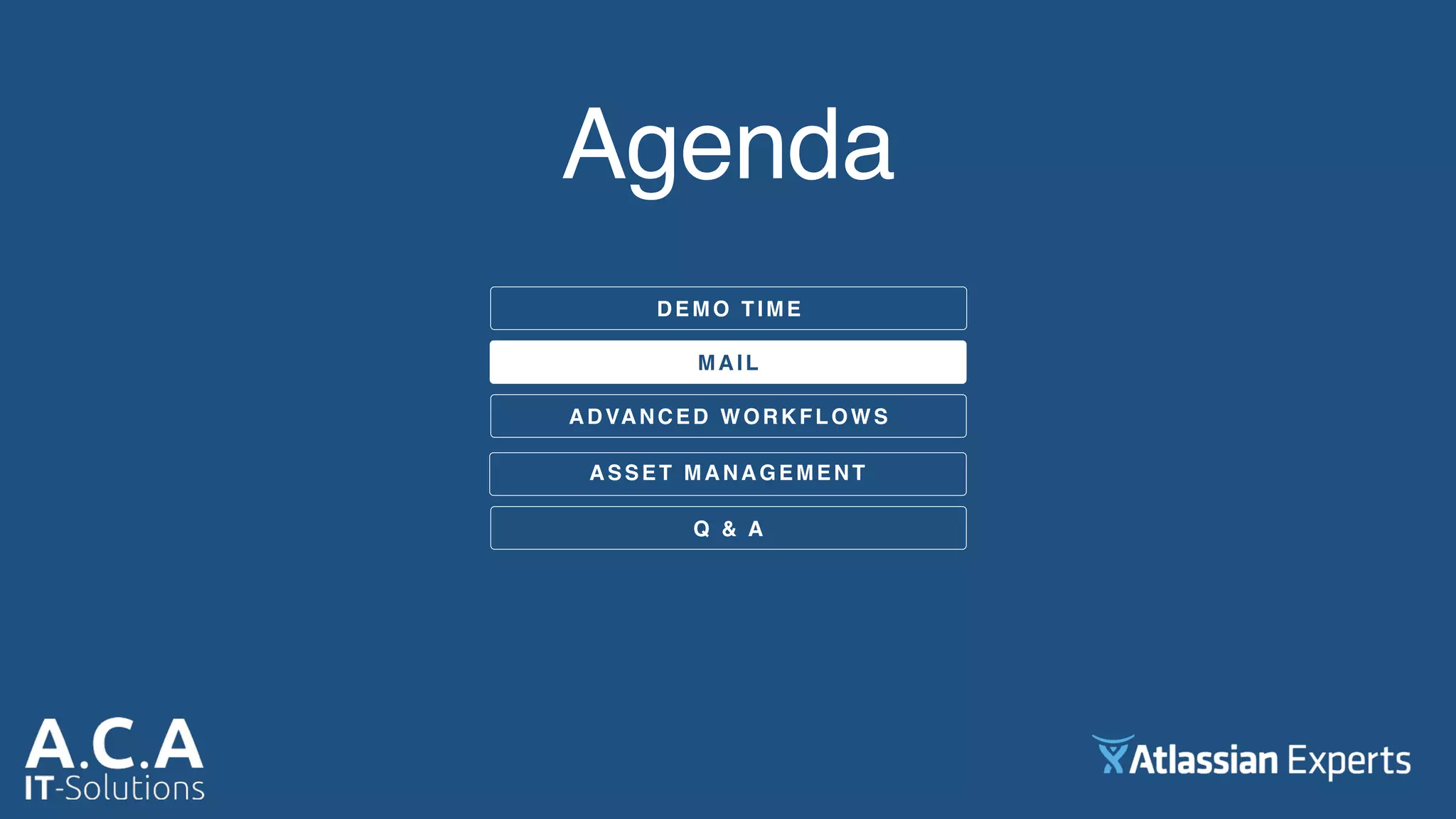 Agenda

DEMO TIME

MAIL

ADVANCED WORKFLOWS

ASSET MANAGEMENT

Q & A

A.C.A
IT-Solutions

Atlassian Experts